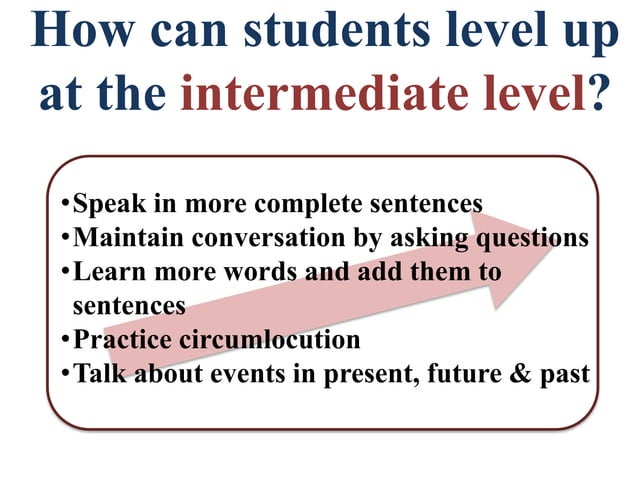 How can students level up at the intermediate level?

•Speak in more complete sentences
•Maintain conversation by asking questions
•Learn more words and add them to sentences
•Practice circumlocution
•Talk about events in present, future & past